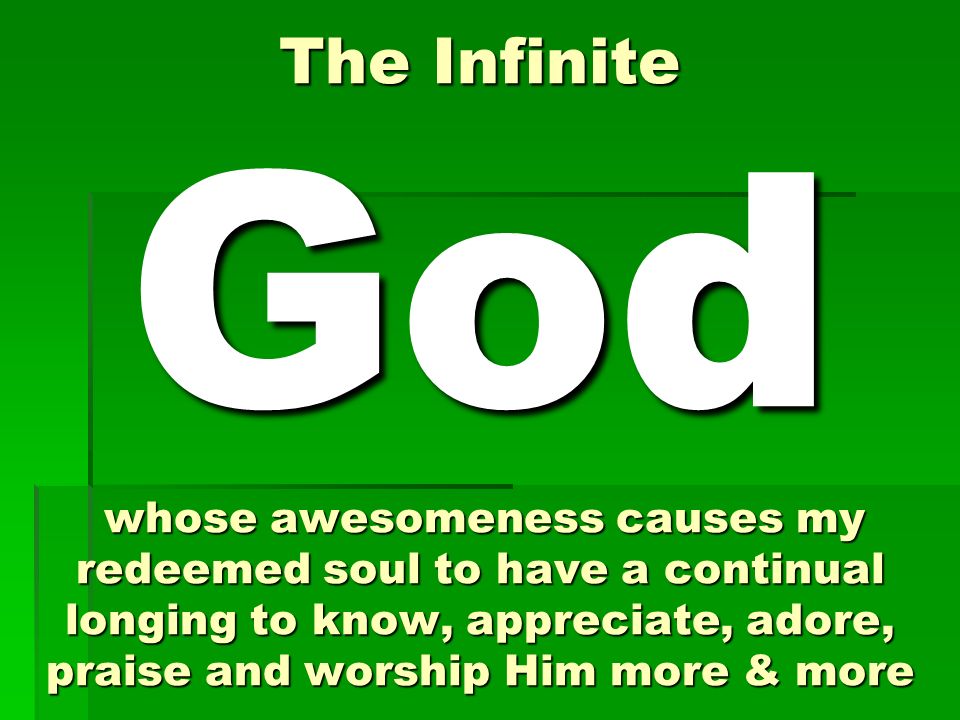 The Infinite

God

whose awesomeness causes my redeemed soul to have a continual longing to know, appreciate, adore, praise and worship Him more & more